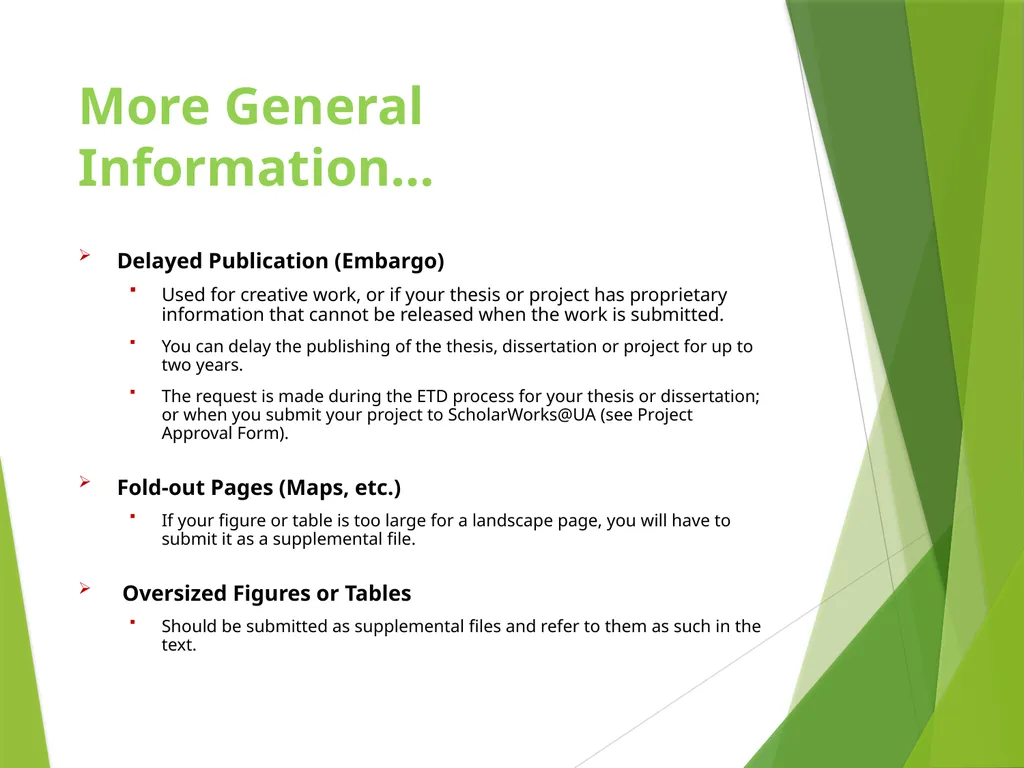 More General Information…

Delayed Publication (Embargo)

Used for creative work, or if your thesis or project has proprietary information that cannot be released when the work is submitted.

You can delay the publishing of the thesis, dissertation or project for up to two years.

The request is made during the ETD process for your thesis or dissertation; or when you submit your project to ScholarWorks@UA (see Project Approval Form).

Fold-out Pages (Maps, etc.)

If your figure or table is too large for a landscape page, you will have to submit it as a supplemental file.

Oversized Figures or Tables

Should be submitted as supplemental files and refer to them as such in the text.